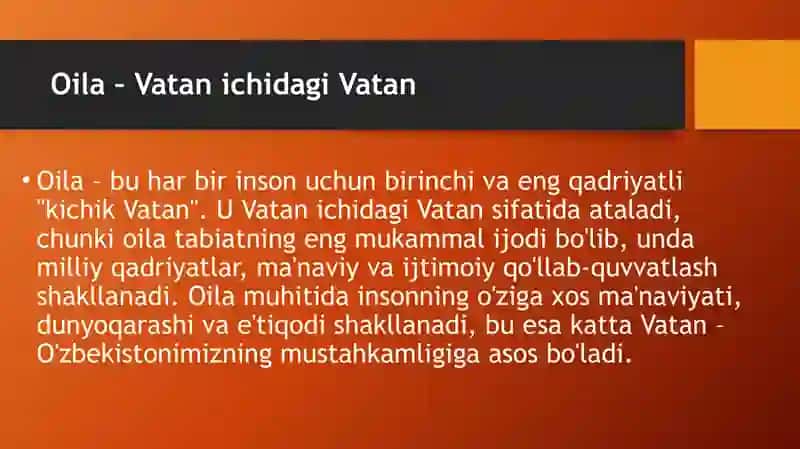 Oila – Vatan ichidagi Vatan

• Oila – bu har bir inson uchun birinchi va eng qadriyatli "kichik Vatan". U Vatan ichidagi Vatan sifatida ataladi, chunki oila tabiatning eng mukammal ijodi bo'lib, unda milliy qadriyatlar, ma'naviy va ijtimoiy qo'llab-quvvatlash shakllanadi. Oila muhitida insonning o'ziga xos ma'naviyati, dunyoqarashi va e'tiqodi shakllanadi, bu esa katta Vatan – O'zbekistonimizning mustahkamligiga asos bo'ladi.